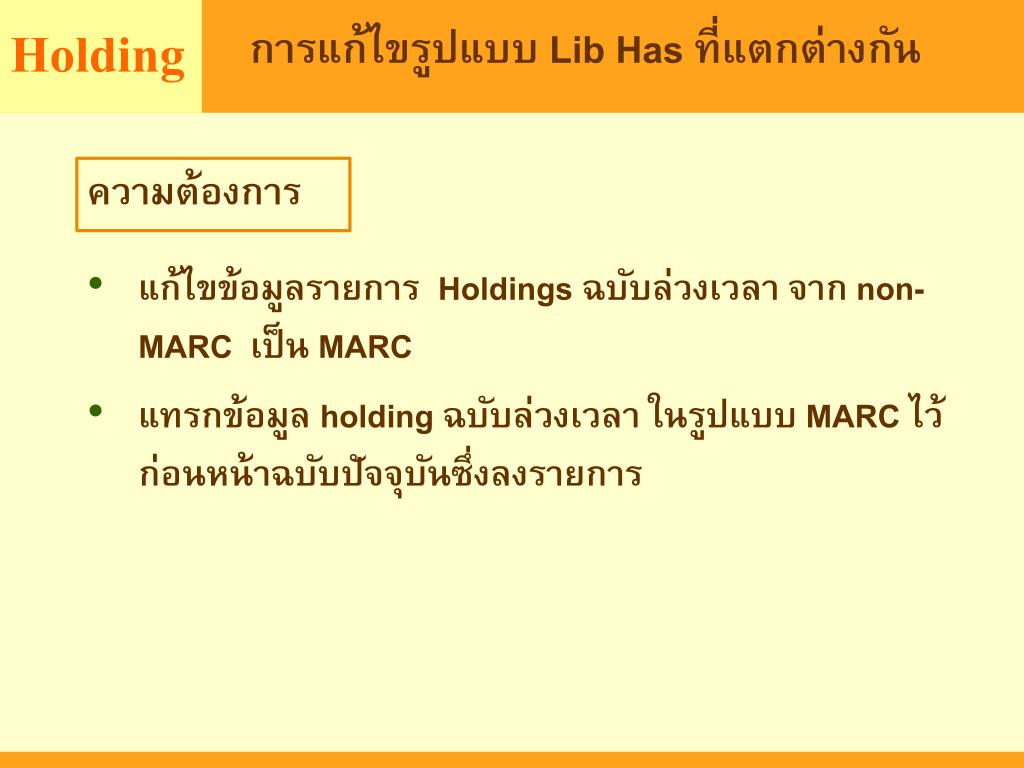 Holding

การแก้ไขรูปแบบ Lib Has ที่แตกต่างกัน

ความต้องการ

• แก้ไขข้อมูลรายการ Holdings ฉบับล่วงเวลา จาก non-MARC เป็น MARC

• แทรกข้อมูล holding ฉบับล่วงเวลา ในรูปแบบ MARC ไว้ก่อนหน้าฉบับปัจจุบันซึ่งลงรายการ